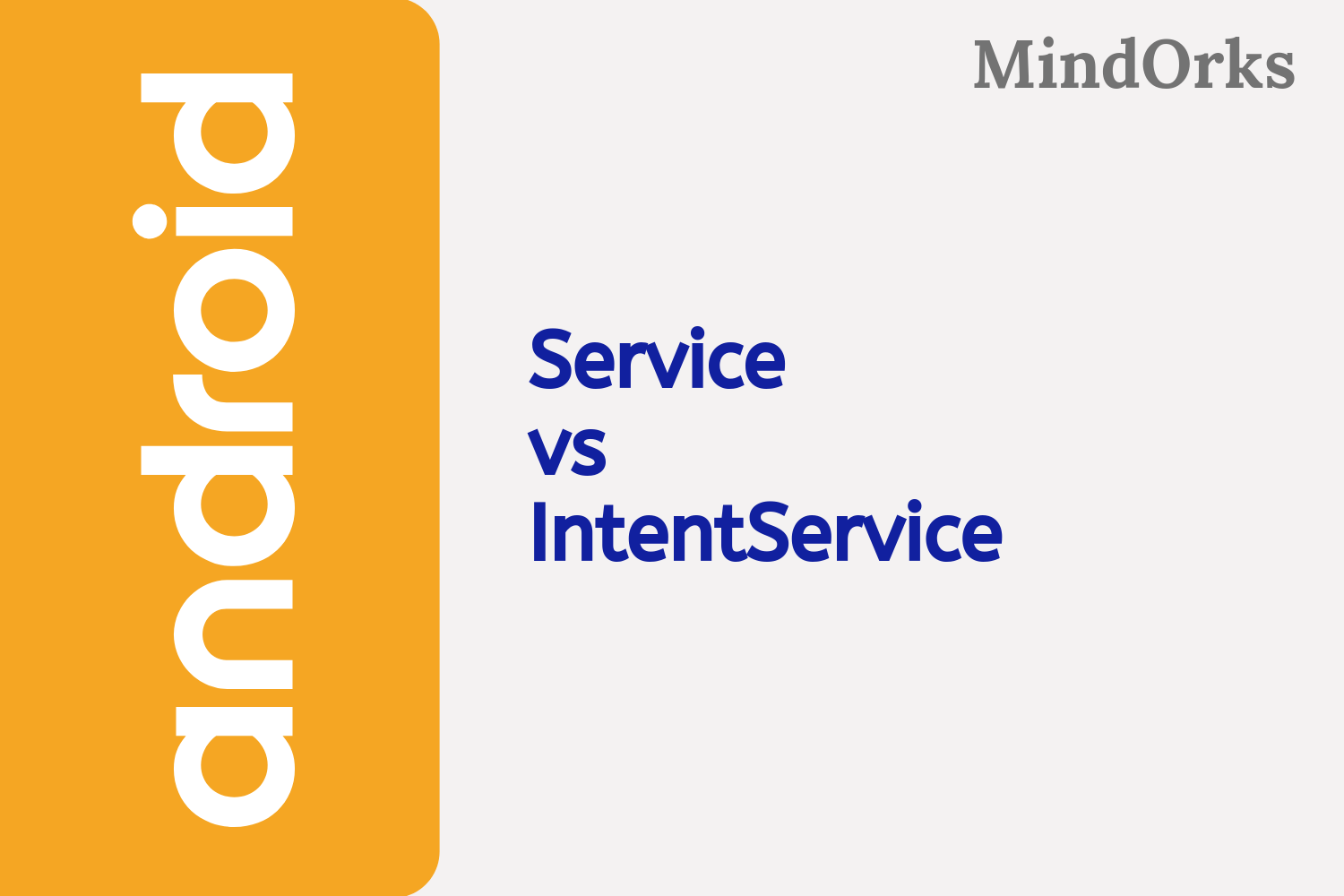 android

MindOrks

Service
vs
IntentService